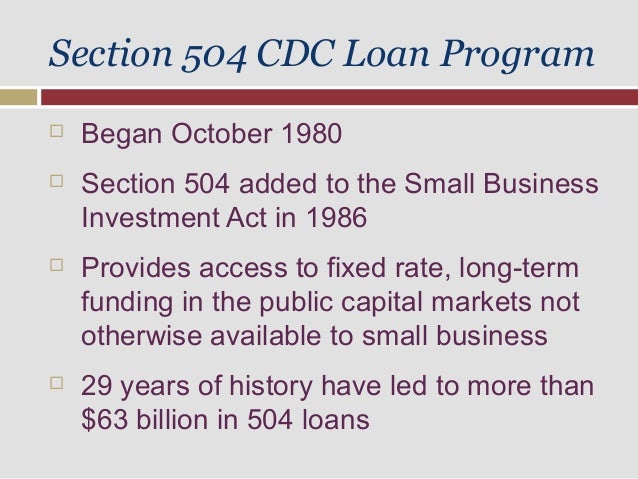 Section 504 CDC Loan Program

- Began October 1980
- Section 504 added to the Small Business Investment Act in 1986
- Provides access to fixed rate, long-term funding in the public capital markets not otherwise available to small business
- 29 years of history have led to more than \$63 billion in 504 loans